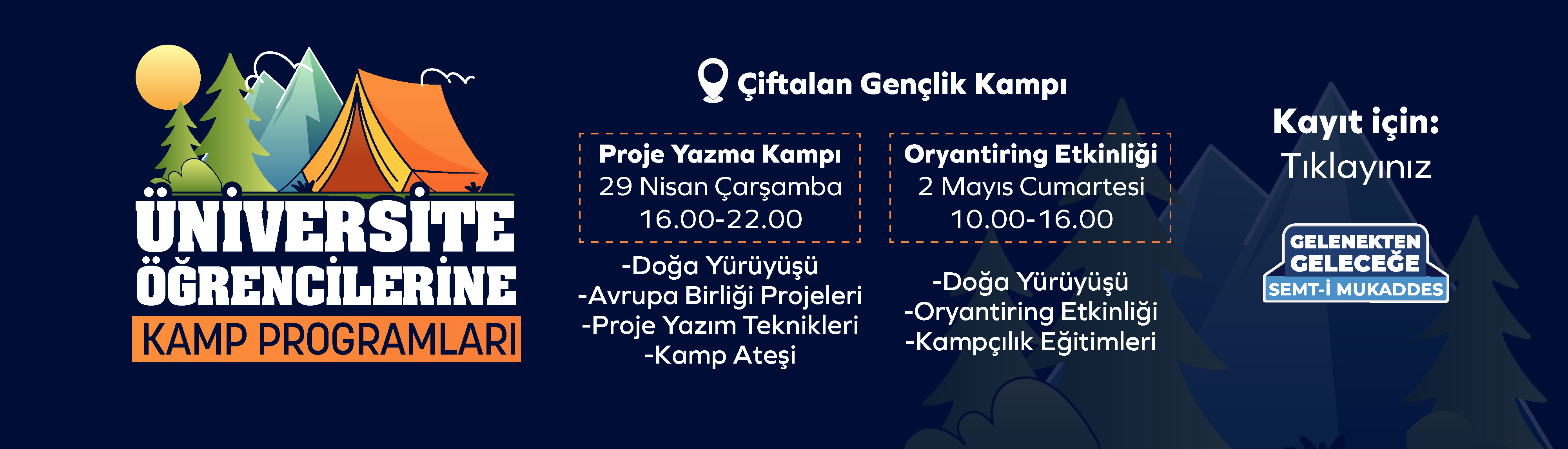 ÜNİVERSİTE ÖĞRENCİLERİNE
KAMP PROGRAMLARI

Çiftalan Gençlik Kampı

Proje Yazma Kampı
29 Nisan Çarşamba
16.00-22.00

-Doğa Yürüyüşü
-Avrupa Birliği Projeleri
-Proje Yazım Teknikleri
-Kamp Ateşi

Oryantiring Etkinliği
2 Mayıs Cumartesi
10.00-16.00

-Doğa Yürüyüşü
-Oryantiring Etkinliği
-Kampçılık Eğitimleri

Kayıt için:
Tıklayınız

GELENEKTEN GELECEĞE
SEMT-İ MUKADDES